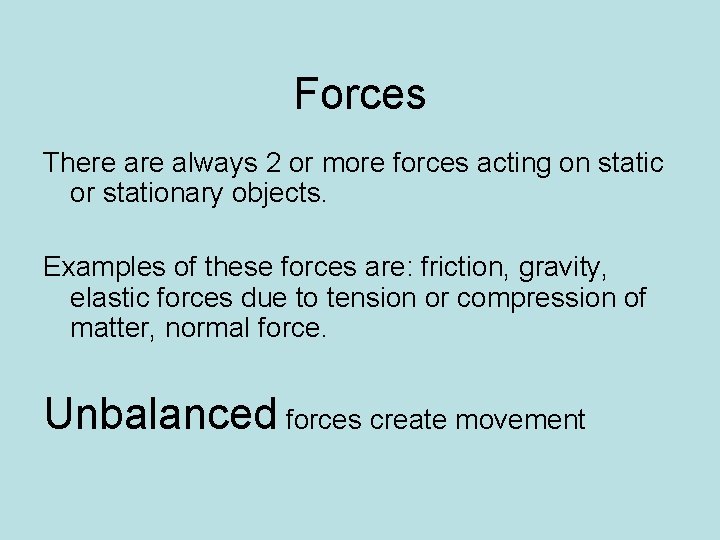 Forces

There are always 2 or more forces acting on static or stationary objects.

Examples of these forces are: friction, gravity, elastic forces due to tension or compression of matter, normal force.

Unbalanced forces create movement